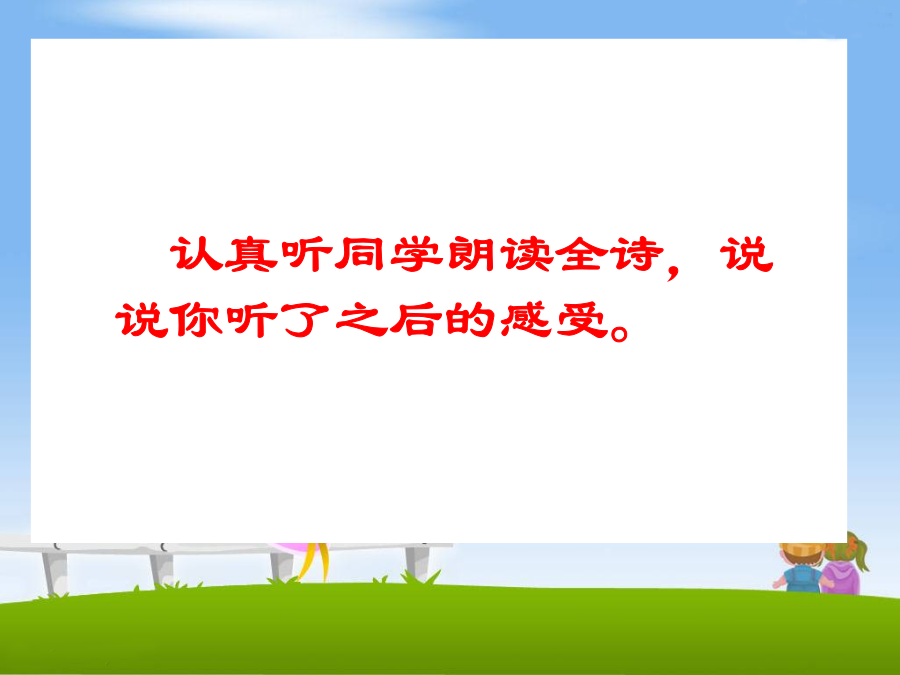 认真听同学朗读全诗，说说你听了之后的感受。